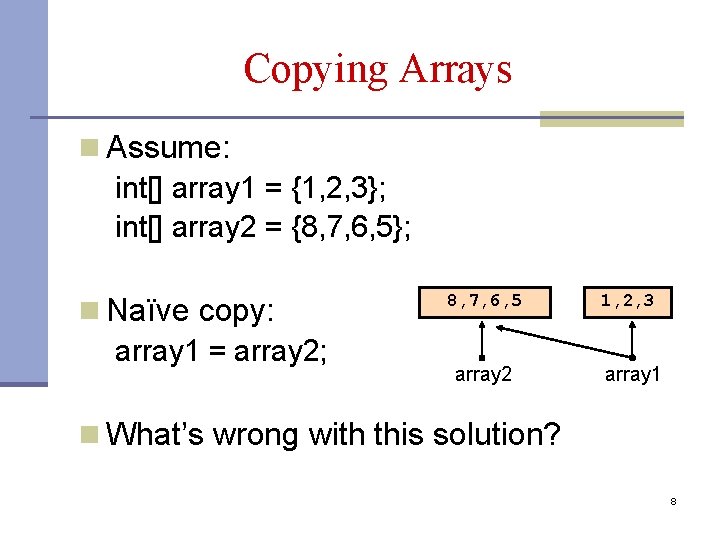 Copying Arrays

Assume:
int[] array1 = {1,2,3};
int[] array2 = {8,7,6,5};

Naïve copy:
array1 = array2;

8,7,6,5

1,2,3

array2

array1

What's wrong with this solution?

8